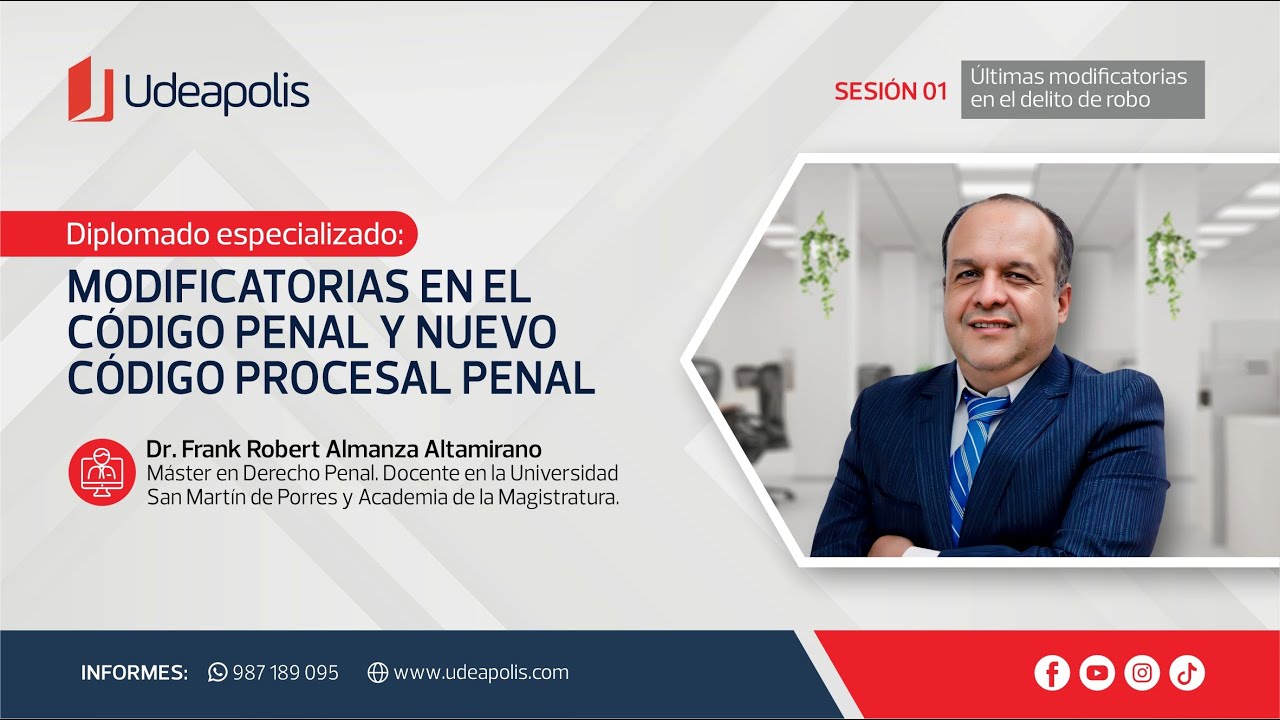 Udeapolis

SESIÓN 01 Últimas modificatorias en el delito de robo

Diplomado especializado:

MODIFICATORIAS EN EL CÓDIGO PENAL Y NUEVO CÓDIGO PROCESAL PENAL

Dr. Frank Robert Almanza Altamirano
Máster en Derecho Penal. Docente en la Universidad San Martín de Porres y Academia de la Magistratura.

INFORMES: 987 189 095 www.udeapolis.com